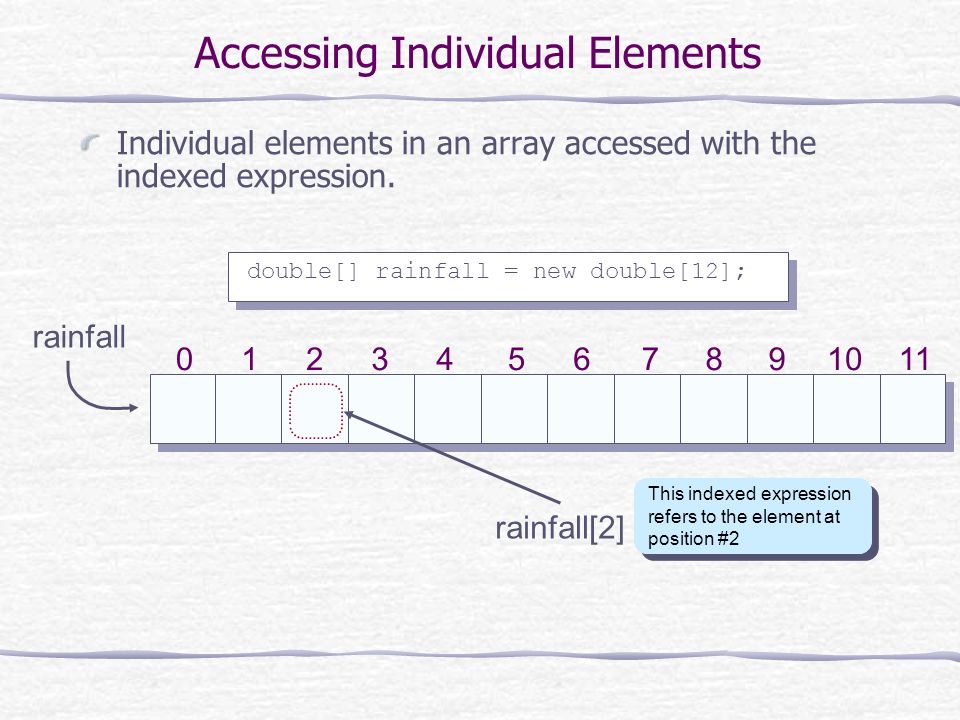 Accessing Individual Elements

Individual elements in an array accessed with the indexed expression.

double[] rainfall = new double[12];

rainfall

0 1 2 3 4 5 6 7 8 9 10 11

rainfall[2]

This indexed expression refers to the element at position #2